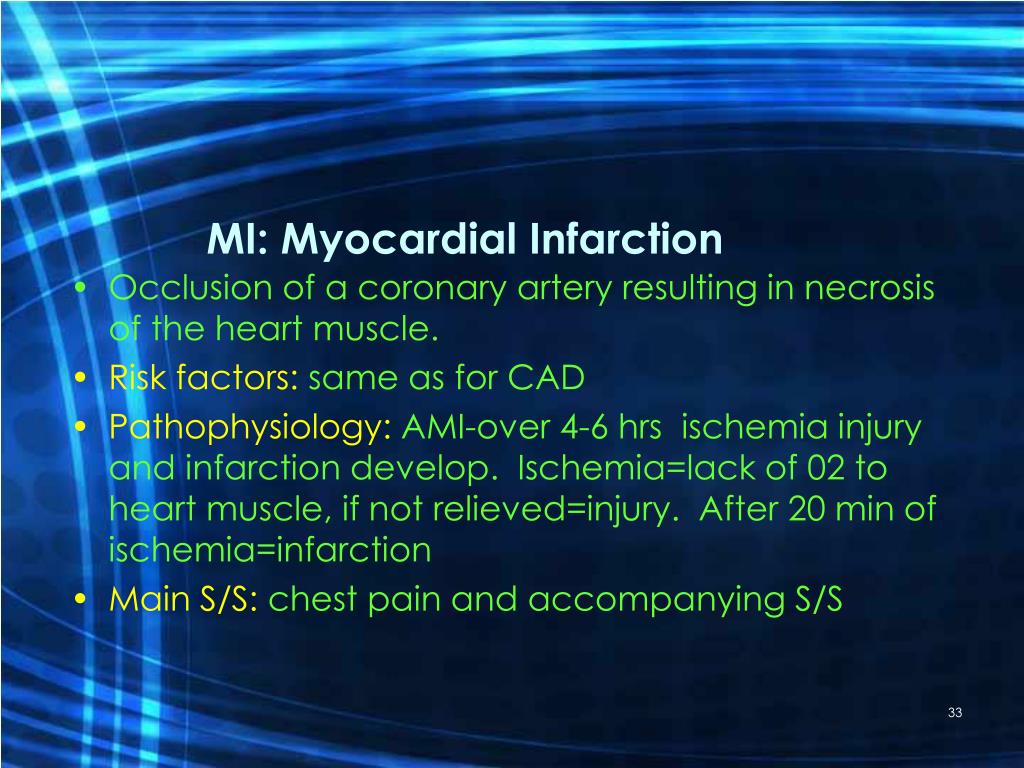 MI: Myocardial Infarction

• Occlusion of a coronary artery resulting in necrosis of the heart muscle.
• Risk factors: same as for CAD
• Pathophysiology: AMI-over 4-6 hrs ischemia injury and infarction develop. Ischemia=lack of 02 to heart muscle, if not relieved=injury. After 20 min of ischemia=infarction
• Main S/S: chest pain and accompanying S/S

33